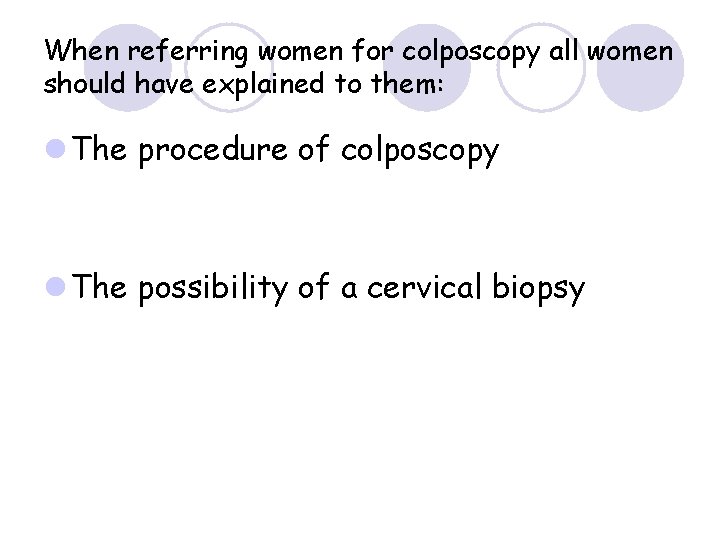 When referring women for colposcopy all women should have explained to them:

The procedure of colposcopy

The possibility of a cervical biopsy